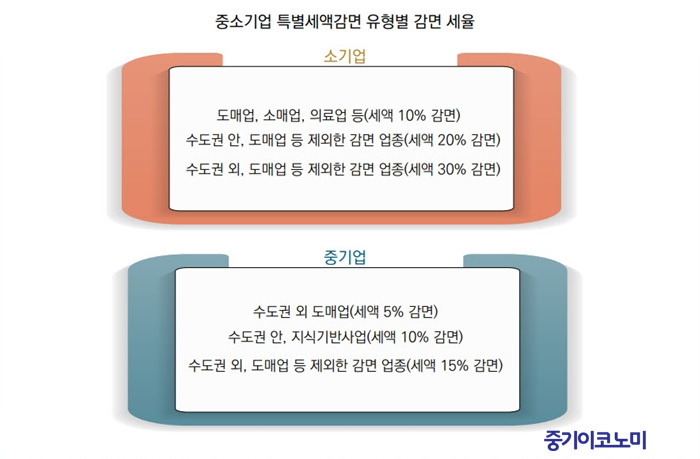 중소기업 특별세액감면 유형별 감면 세율

소기업

도매업, 소매업, 의료업 등(세액 10% 감면)
수도권 안, 도매업 등 제외한 감면 업종(세액 20% 감면)
수도권 외, 도매업 등 제외한 감면 업종(세액 30% 감면)

중기업

수도권 외 도매업(세액 5% 감면)
수도권 안, 지식기반사업(세액 10% 감면)
수도권 외, 도매업 등 제외한 감면 업종(세액 15% 감면)

중기이코노미